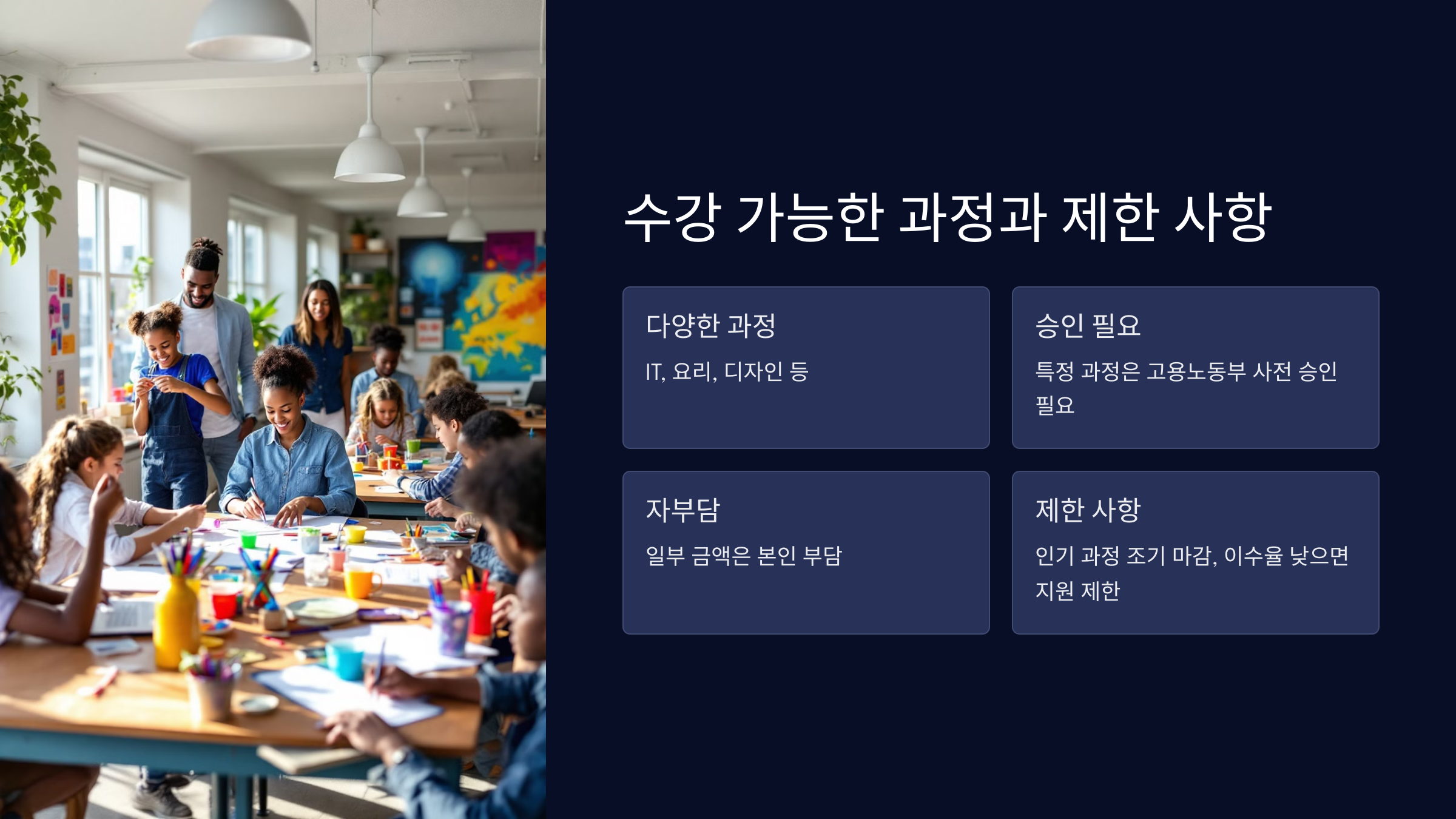 수강 가능한 과정과 제한 사항

다양한 과정

IT, 요리, 디자인 등

승인 필요

특정 과정은 고용노동부 사전 승인 필요

자부담

일부 금액은 본인 부담

제한 사항

인기 과정 조기 마감, 이수율 낮으면 지원 제한